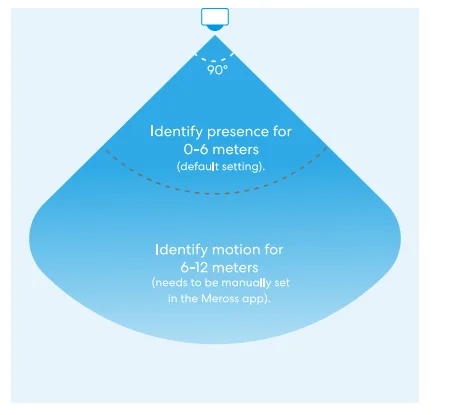 90°

Identify presence for 0-6 meters (default setting).

Identify motion for 6-12 meters (needs to be manually set in the Meross app).